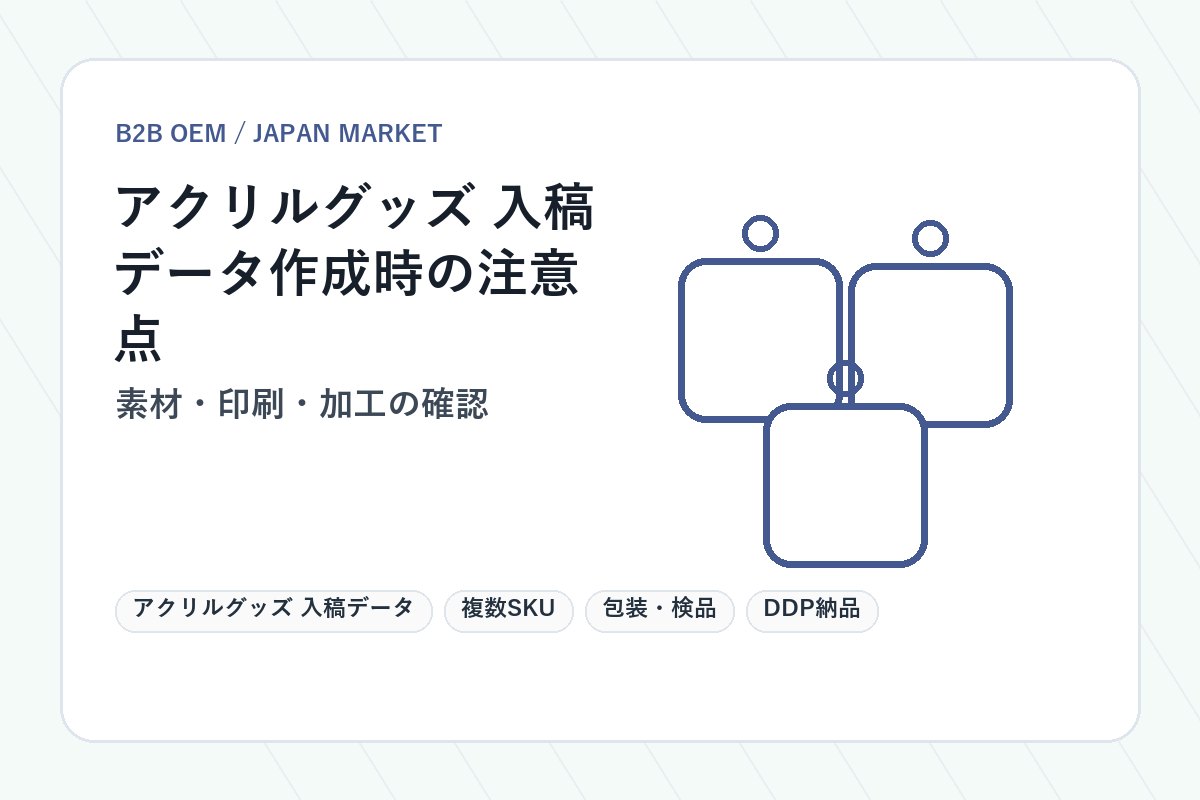 B2B OEM / JAPAN MARKET

アクリルグッズ 入稿データ作成時の注意点

素材・印刷・加工の確認

アクリルグッズ 入稿データ

複数SKU

包装・検品

DDP納品